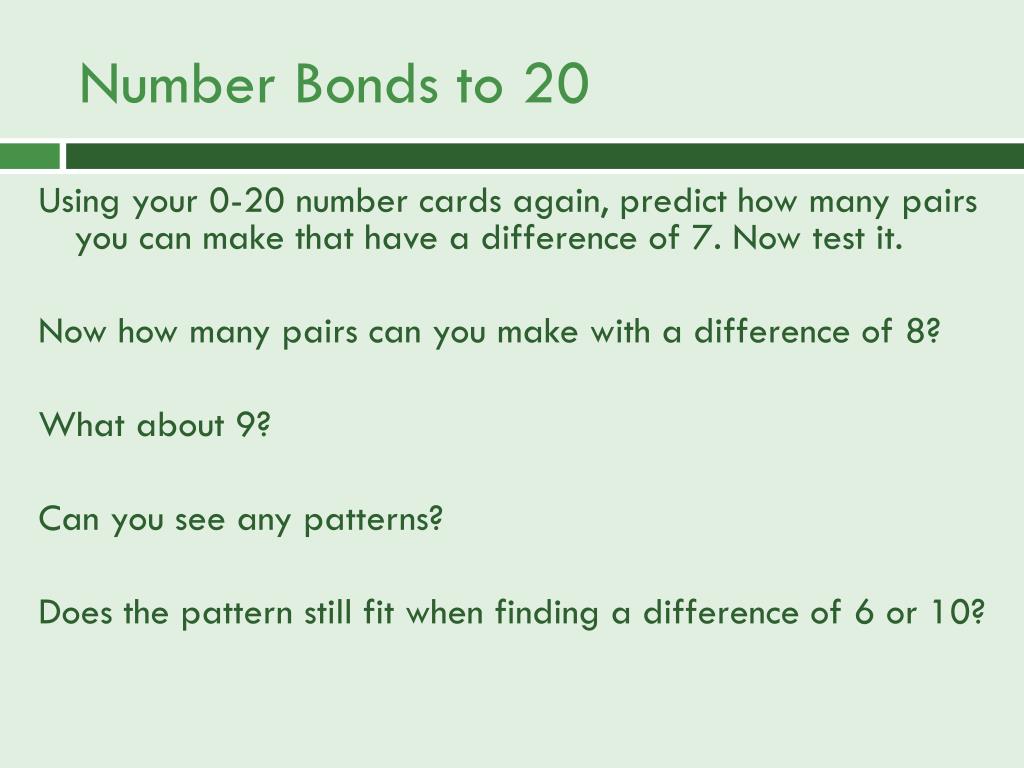 Number Bonds to 20

Using your 0-20 number cards again, predict how many pairs you can make that have a difference of 7. Now test it.

Now how many pairs can you make with a difference of 8?

What about 9?

Can you see any patterns?

Does the pattern still fit when finding a difference of 6 or 10?